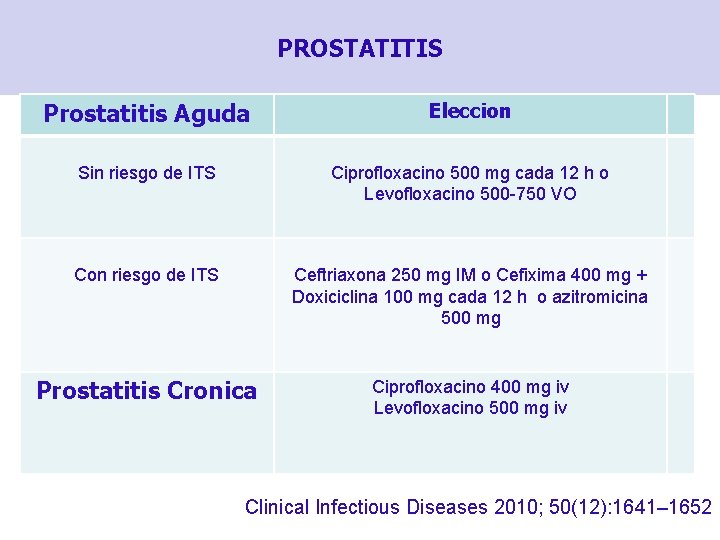 PROSTATITIS

| Prostatitis Aguda | Eleccion | |
|---|---|---|
| Sin riesgo de ITS | Ciprofloxacino 500 mg cada 12 h o Levofloxacino 500-750 VO | |
| Con riesgo de ITS | Ceftriaxona 250 mg IM o Cefixima 400 mg + Doxiciclina 100 mg cada 12 h o azitromicina 500 mg | |
| Prostatitis Cronica | Ciprofloxacino 400 mg iv Levofloxacino 500 mg iv | |

Clinical Infectious Diseases 2010; 50(12):1641–1652